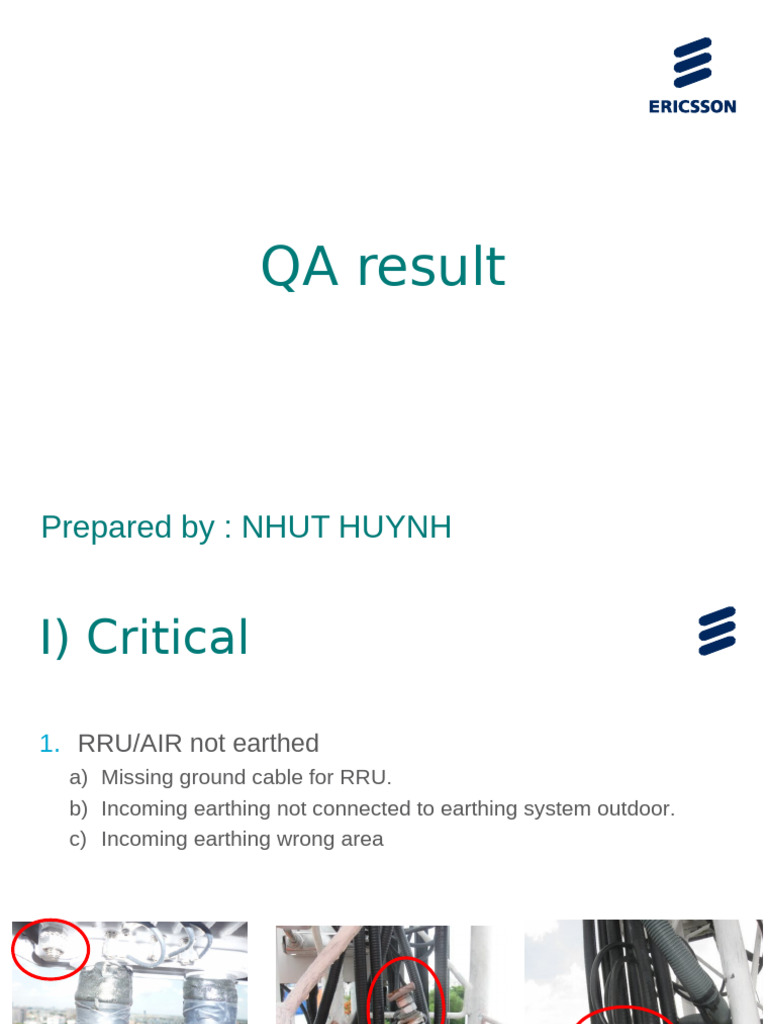 ERICSSON

QA result

Prepared by : NHUT HUYNH

I) Critical

1. RRU/AIR not earthed
   a) Missing ground cable for RRU.
   b) Incoming earthing not connected to earthing system outdoor.
   c) Incoming earthing wrong area